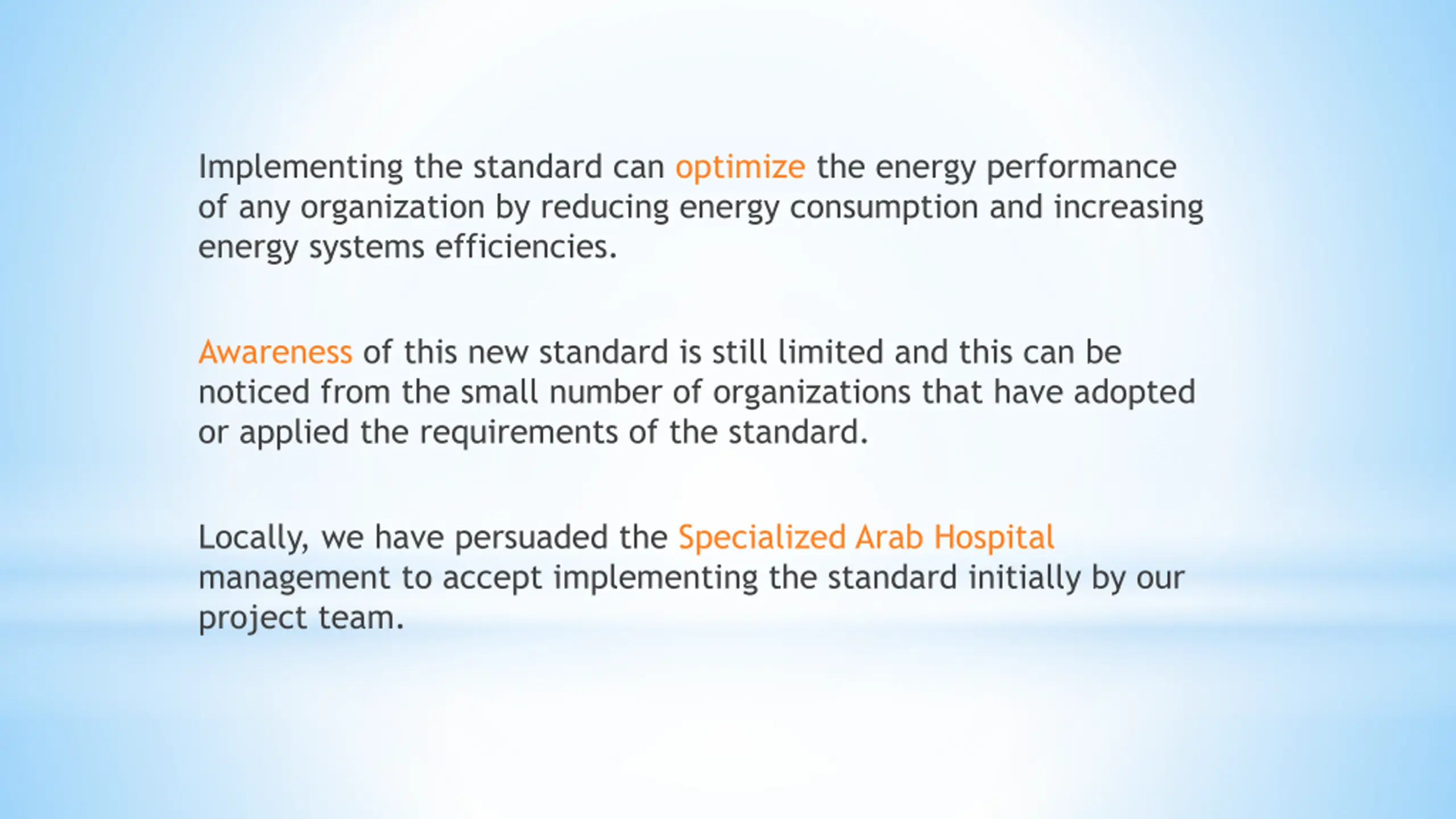 Implementing the standard can optimize the energy performance of any organization by reducing energy consumption and increasing energy systems efficiencies.

Awareness of this new standard is still limited and this can be noticed from the small number of organizations that have adopted or applied the requirements of the standard.

Locally, we have persuaded the Specialized Arab Hospital management to accept implementing the standard initially by our project team.